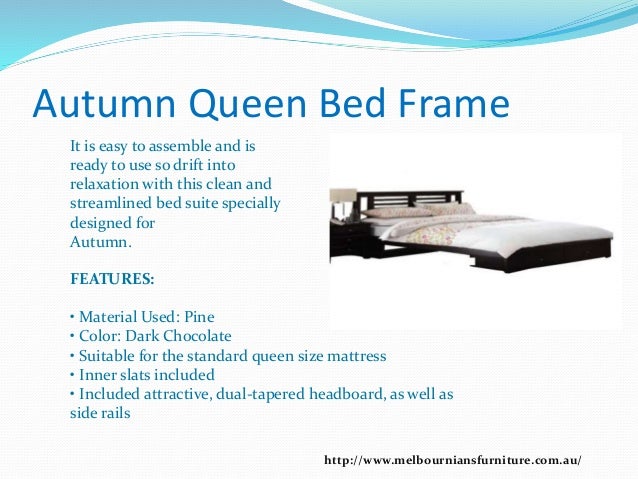 Autumn Queen Bed Frame

It is easy to assemble and is ready to use so drift into relaxation with this clean and streamlined bed suite specially designed for Autumn.

FEATURES:

• Material Used: Pine
• Color: Dark Chocolate
• Suitable for the standard queen size mattress
• Inner slats included
• Included attractive, dual-tapered headboard, as well as side rails

http://www.melbourniansfurniture.com.au/